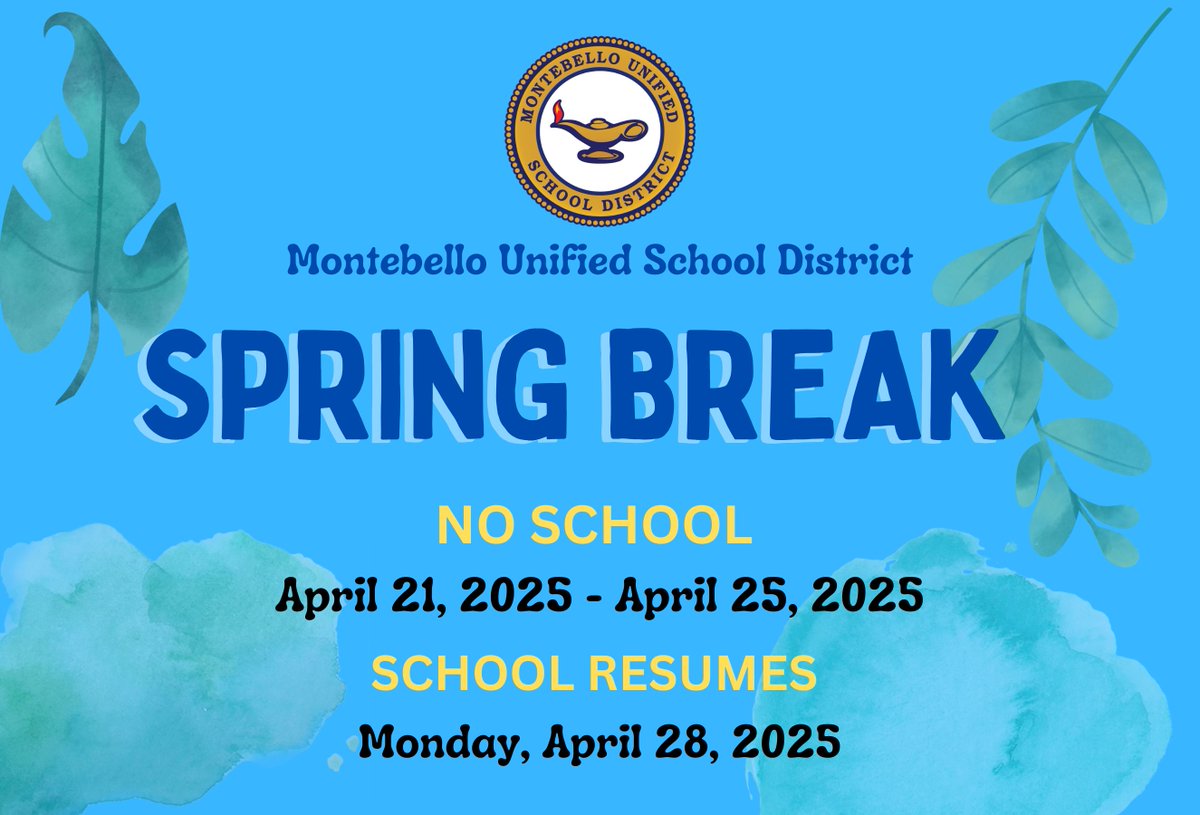 MONTEBELLO UNIFIED SCHOOL DISTRICT

Montebello Unified School District

SPRING BREAK

NO SCHOOL

April 21, 2025 - April 25, 2025

SCHOOL RESUMES

Monday, April 28, 2025